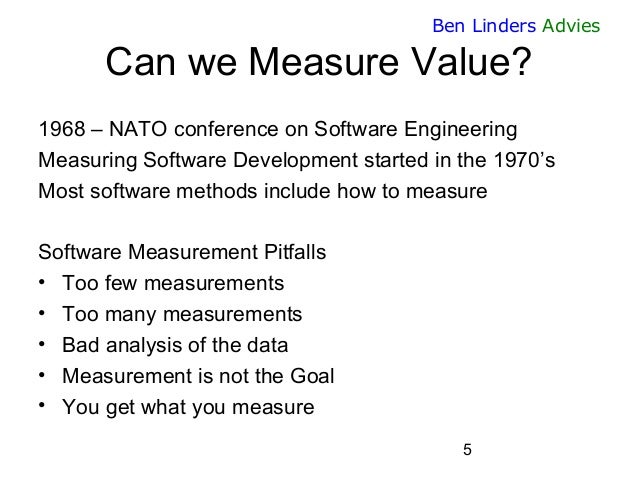 Ben Linders Advies

Can we Measure Value?

1968 – NATO conference on Software Engineering
Measuring Software Development started in the 1970's
Most software methods include how to measure

Software Measurement Pitfalls
• Too few measurements
• Too many measurements
• Bad analysis of the data
• Measurement is not the Goal
• You get what you measure

5